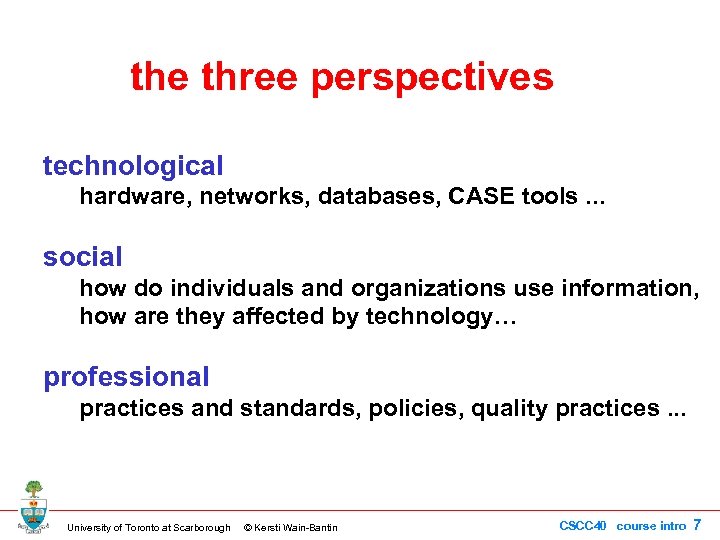 the three perspectives

technological
hardware, networks, databases, CASE tools ...

social
how do individuals and organizations use information, how are they affected by technology…

professional
practices and standards, policies, quality practices ...

University of Toronto at Scarborough © Kersti Wain-Bantin

CSCC40 course intro 7